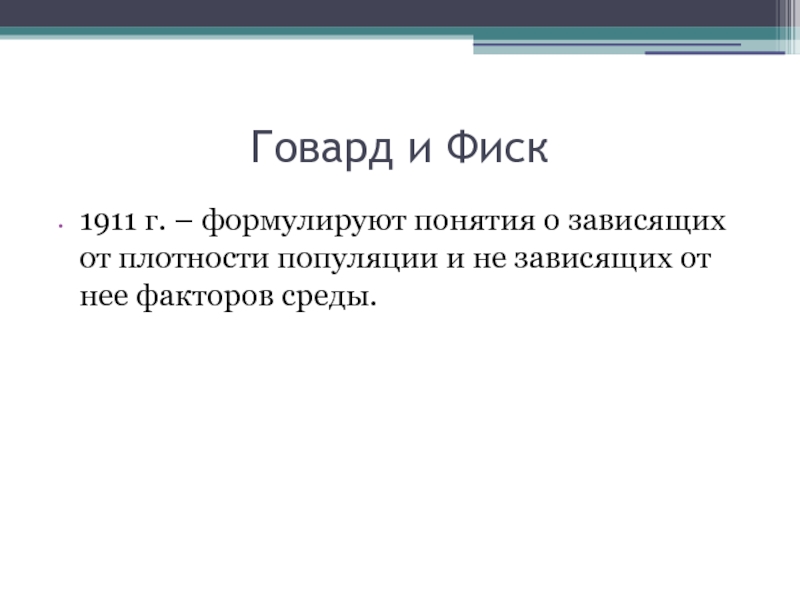 Говард и Фиск

• 1911 г. – формулируют понятия о зависящих от плотности популяции и не зависящих от нее факторов среды.